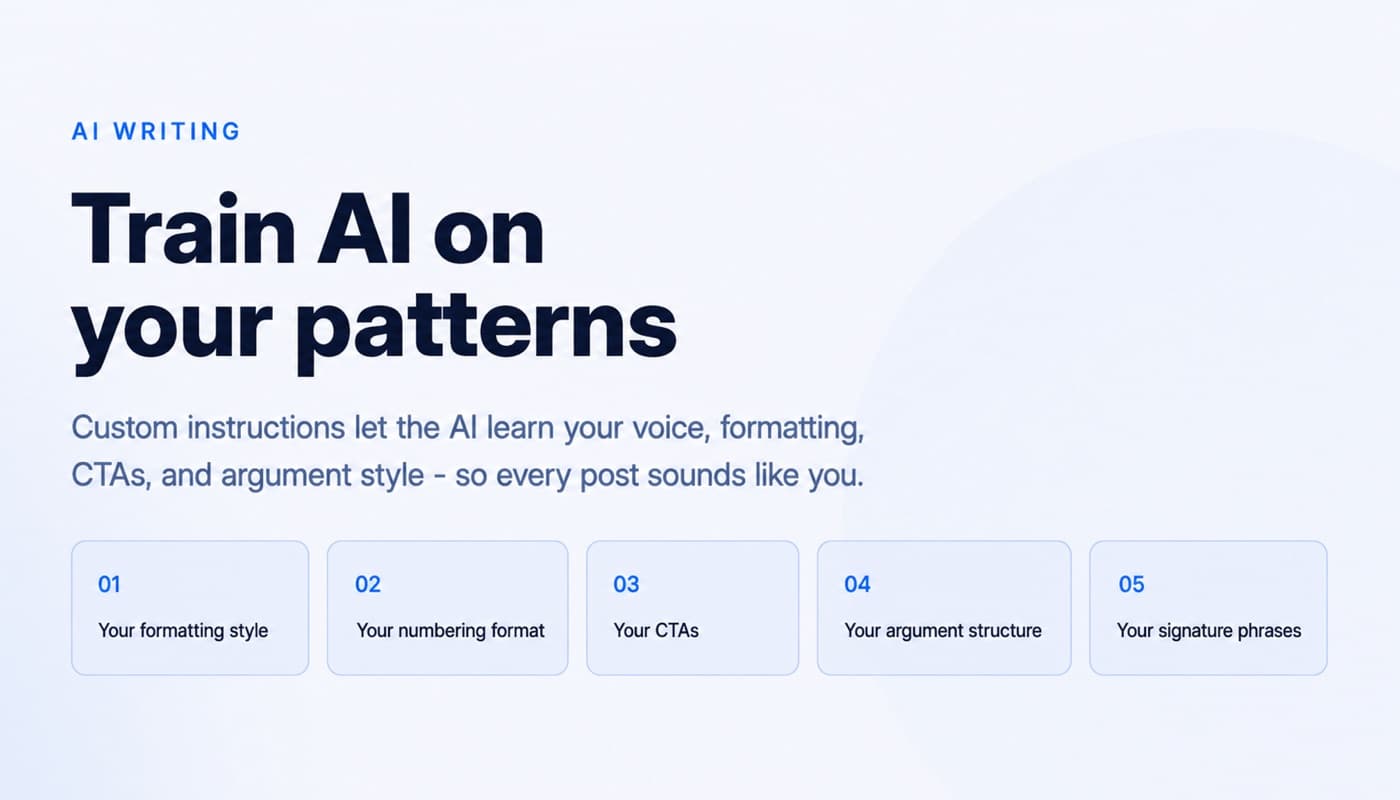 AI WRITING

Train AI on your patterns

Custom instructions let the AI learn your voice, formatting, CTAs, and argument style - so every post sounds like you.

01
Your formatting style

02
Your numbering format

03
Your CTAs

04
Your argument structure

05
Your signature phrases